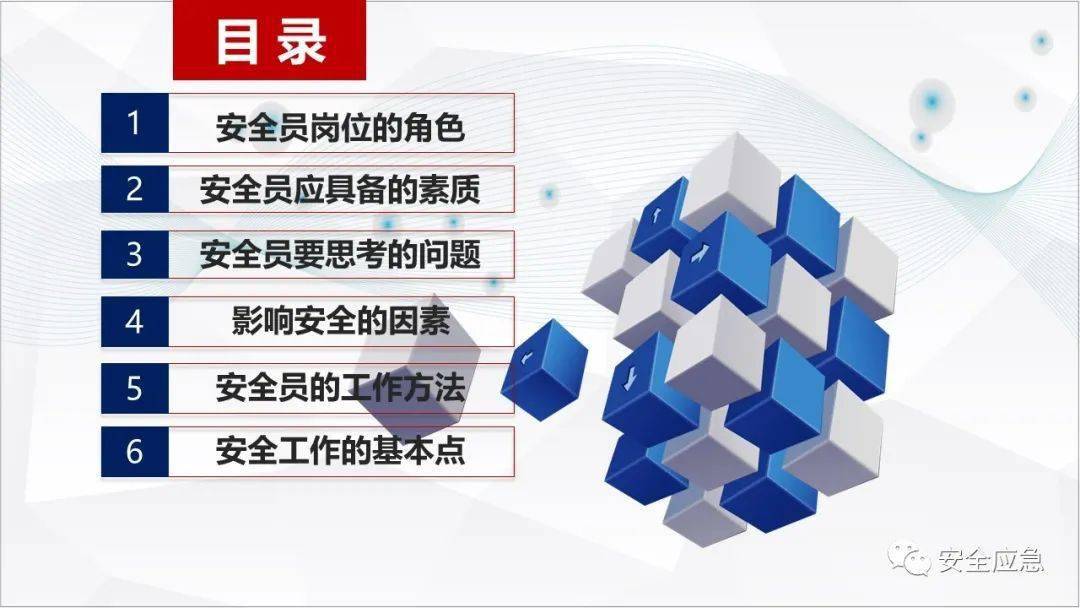 目录

1 安全员岗位的角色

2 安全员应具备的素质

3 安全员要思考的问题

4 影响安全的因素

5 安全员的工作方法

6 安全工作的基本点

安全应急